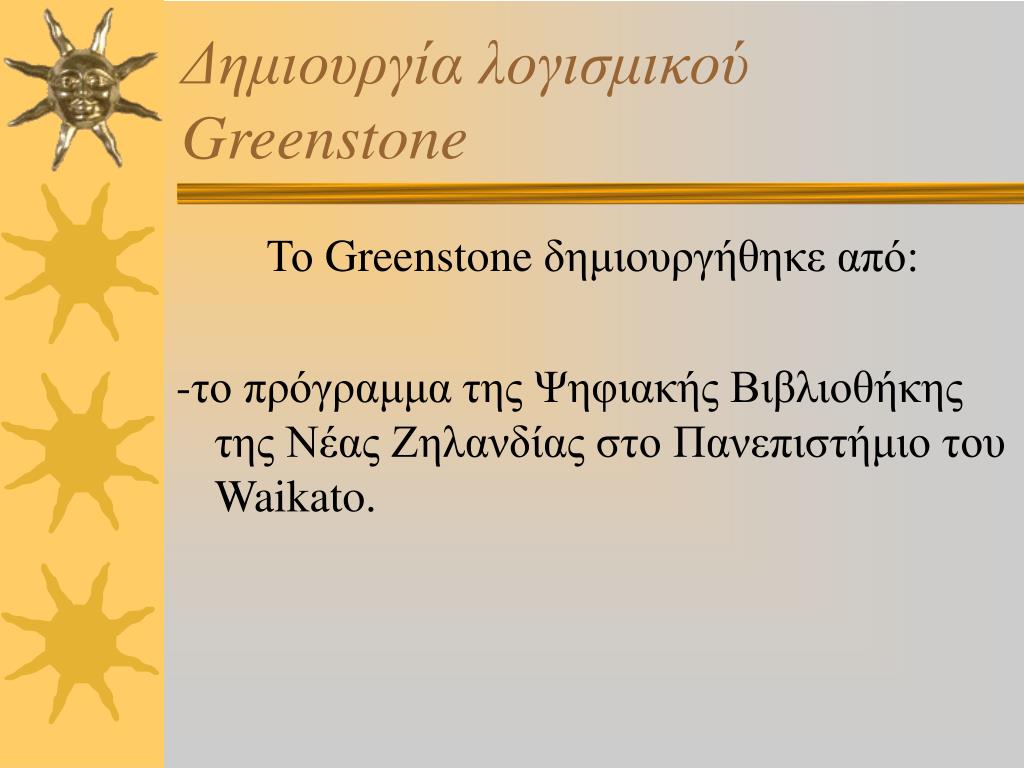 Δημιουργία λογισμικού Greenstone

Το Greenstone δημιουργήθηκε από:

-το πρόγραμμα της Ψηφιακής Βιβλιοθήκης της Νέας Ζηλανδίας στο Πανεπιστήμιο του Waikato.